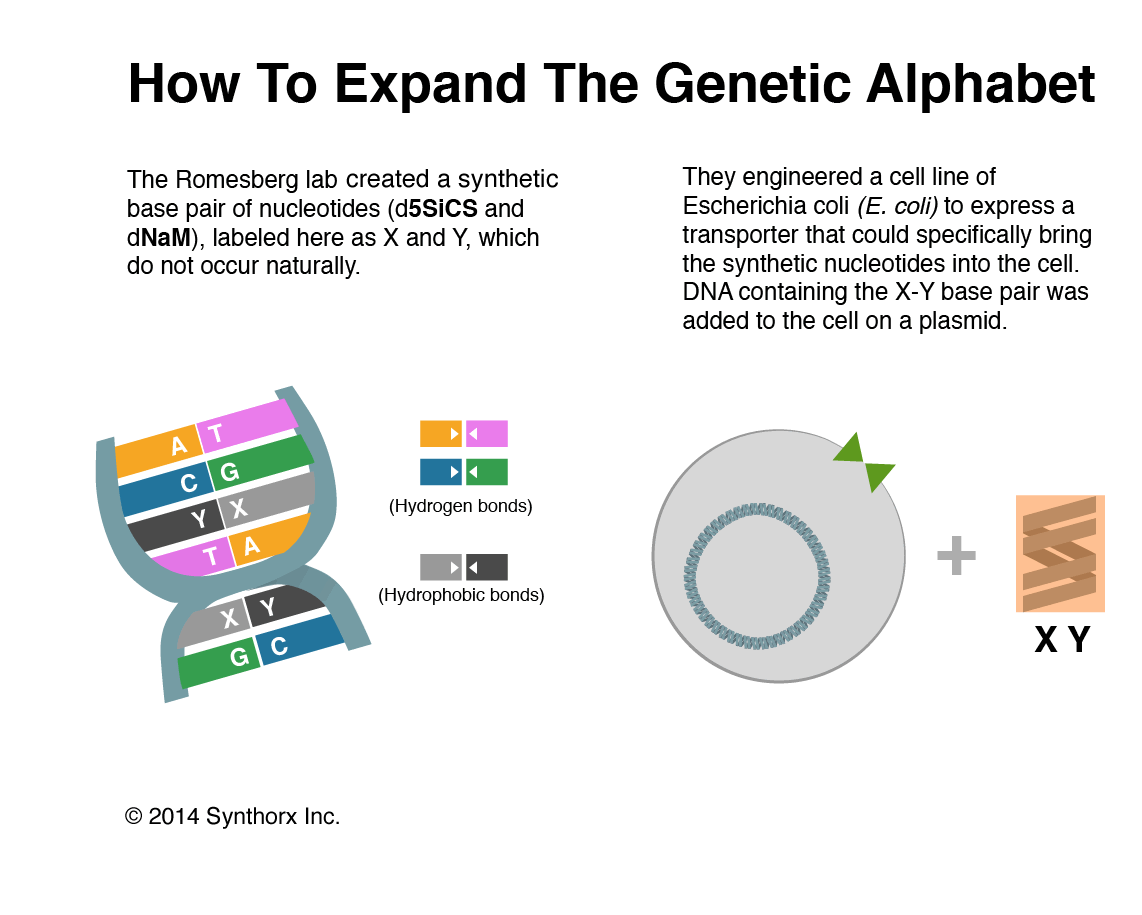 How To Expand The Genetic Alphabet

The Romesberg lab created a synthetic base pair of nucleotides (d5SiCS and dNaM), labeled here as X and Y, which do not occur naturally.

They engineered a cell line of Escherichia coli (E. coli) to express a transporter that could specifically bring the synthetic nucleotides into the cell. DNA containing the X-Y base pair was added to the cell on a plasmid.

A T
C G
Y X
T A
X Y
G C

(Hydrogen bonds)

(Hydrophobic bonds)

+

X Y

© 2014 Synthorx Inc.